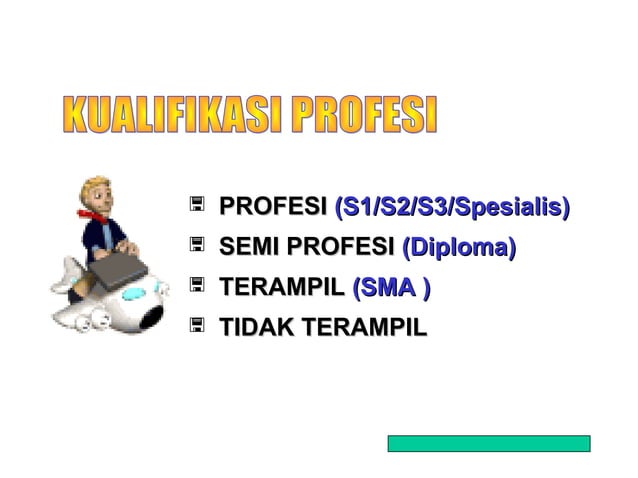 KUALIFIKASI PROFESI

PROFESI (S1/S2/S3/Spesialis)
SEMI PROFESI (Diploma)
TERAMPIL (SMA )
TIDAK TERAMPIL